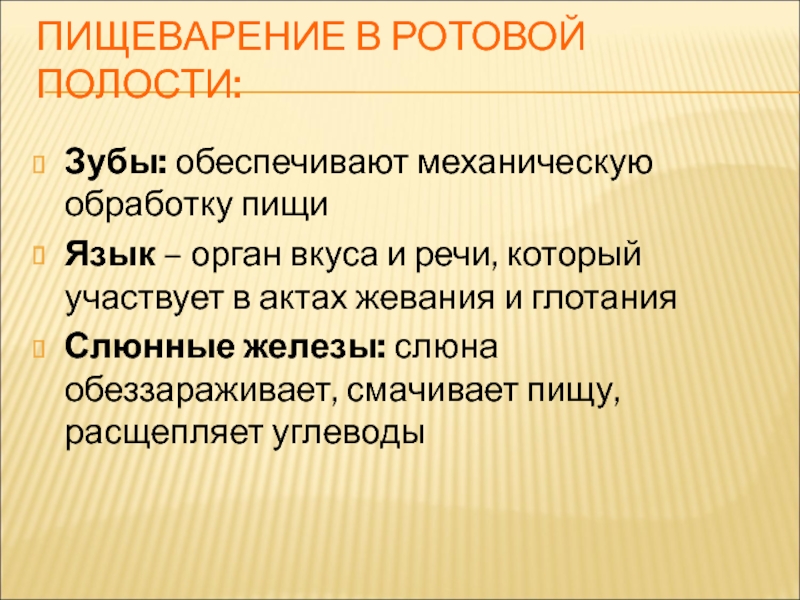 ПИЩЕВАРЕНИЕ В РОТОВОЙ ПОЛОСТИ:

Зубы: обеспечивают механическую обработку пищи

Язык – орган вкуса и речи, который участвует в актах жевания и глотания

Слюнные железы: слюна обеззараживает, смачивает пищу, расщепляет углеводы